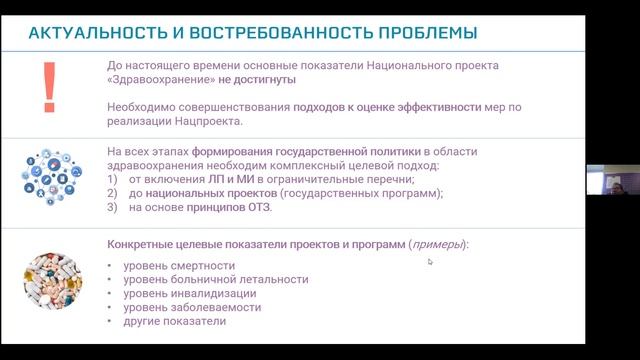 АКТУАЛЬНОСТЬ И ВОСТРЕБОВАННОСТЬ ПРОБЛЕМЫ

!

До настоящего времени основные показатели Национального проекта «Здравоохранение» не достигнуты

Необходимо совершенствования подходов к оценке эффективности мер по реализации Нацпроекта.

На всех этапах формирования государственной политики в области здравоохранения необходим комплексный целевой подход:
1) от включения ЛП и МИ в ограничительные перечни;
2) до национальных проектов (государственных программ);
3) на основе принципов ОТЗ.

Конкретные целевые показатели проектов и программ (примеры):

• уровень смертности
• уровень больничной летальности
• уровень инвалидизации
• уровень заболеваемости
• другие показатели